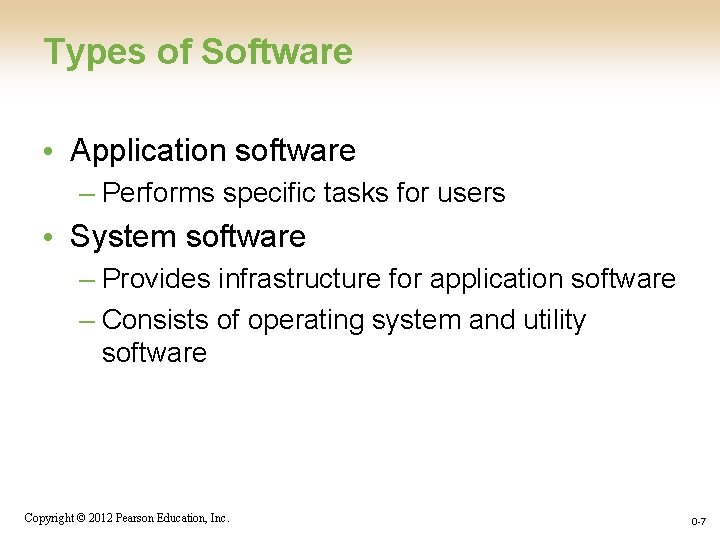 Types of Software

• Application software
– Performs specific tasks for users
• System software
– Provides infrastructure for application software
– Consists of operating system and utility software

Copyright © 2012 Pearson Education, Inc.

0-7